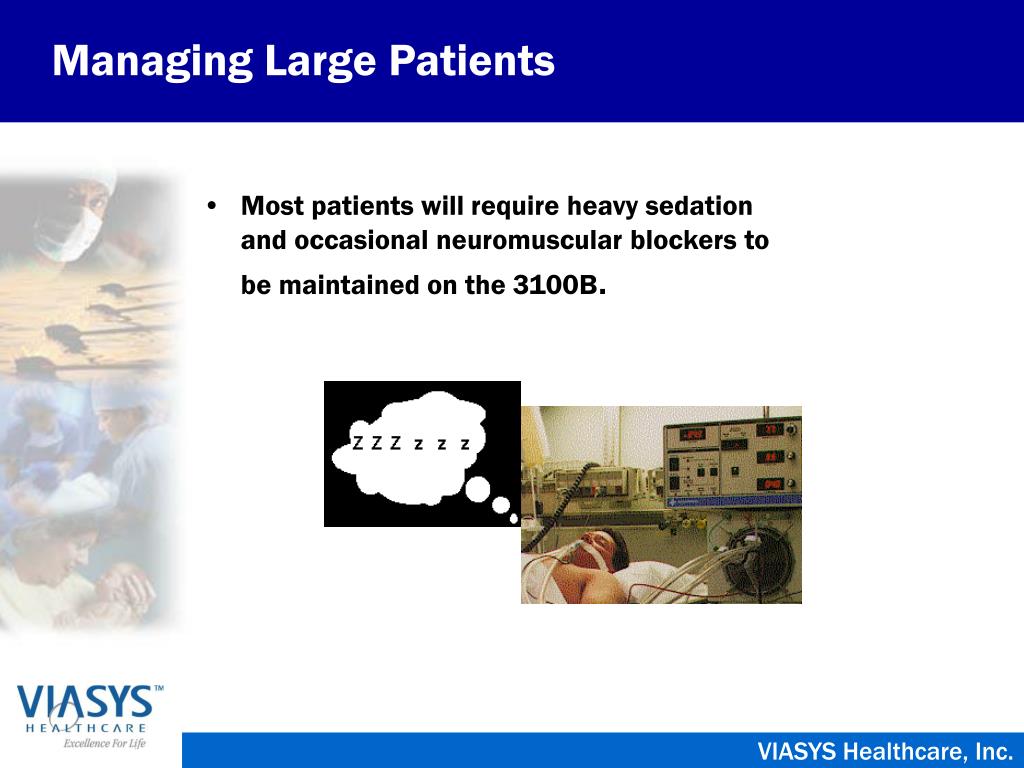 Managing Large Patients

• Most patients will require heavy sedation and occasional neuromuscular blockers to be maintained on the 3100B.

Z Z Z z z z

VIASYS™
HEALTHCARE
Excellence For Life

VIASYS Healthcare, Inc.